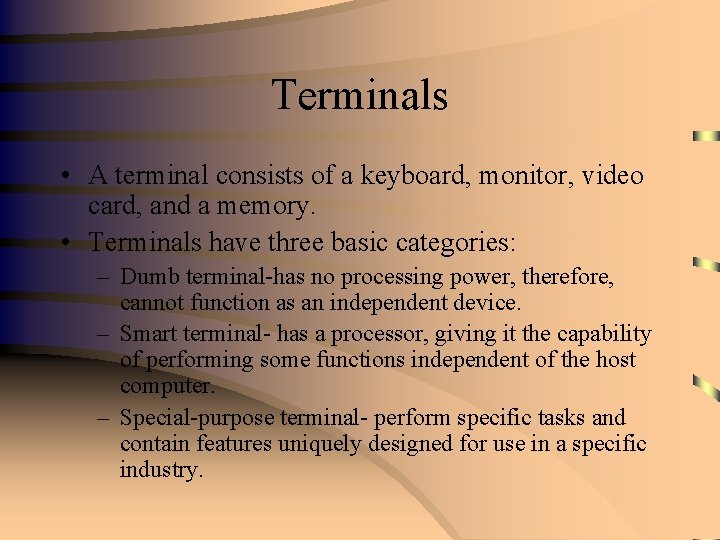 Terminals

• A terminal consists of a keyboard, monitor, video card, and a memory.
• Terminals have three basic categories:
– Dumb terminal-has no processing power, therefore, cannot function as an independent device.
– Smart terminal- has a processor, giving it the capability of performing some functions independent of the host computer.
– Special-purpose terminal- perform specific tasks and contain features uniquely designed for use in a specific industry.